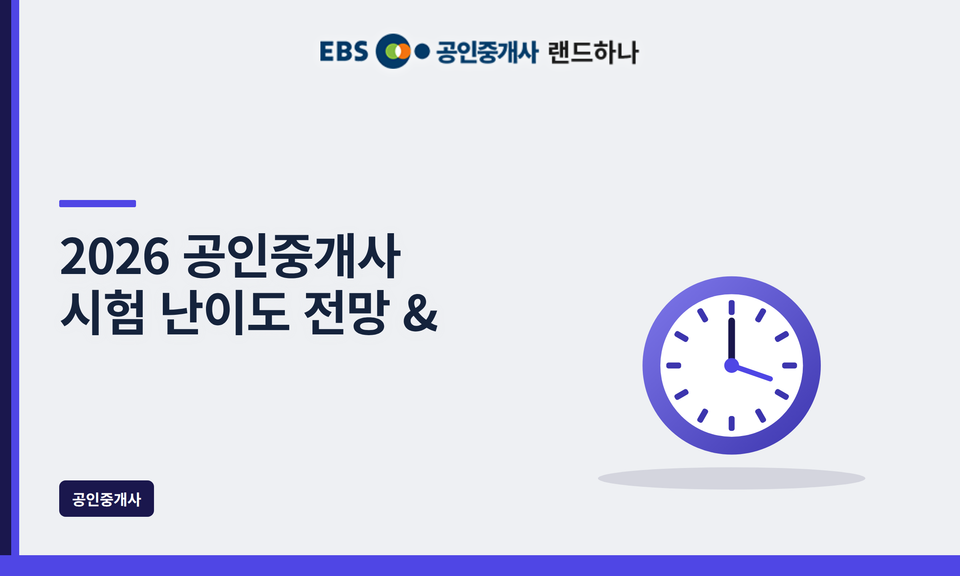 EBS 공인중개사 랜드하나

2026 공인중개사
시험 난이도 전망 &

공인중개사